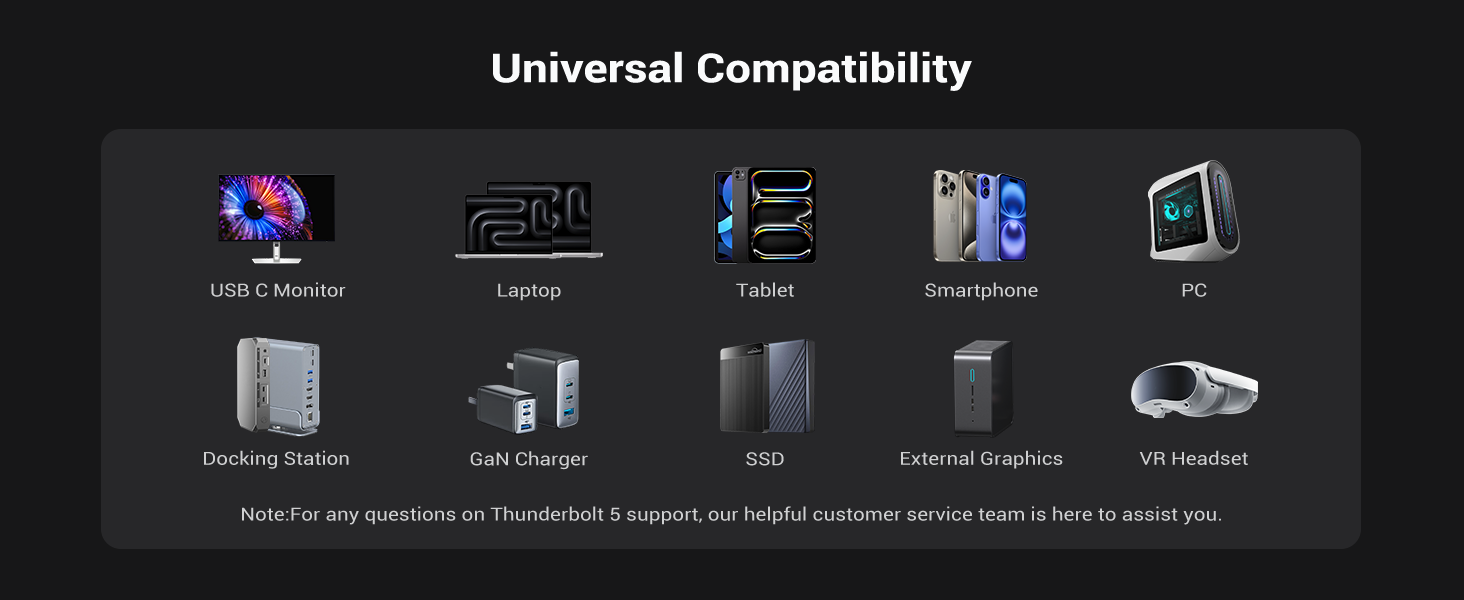 Universal Compatibility

USB C Monitor

Laptop

Tablet

Smartphone

PC

Docking Station

GaN Charger

SSD

External Graphics

VR Headset

Note:For any questions on Thunderbolt 5 support, our helpful customer service team is here to assist you.